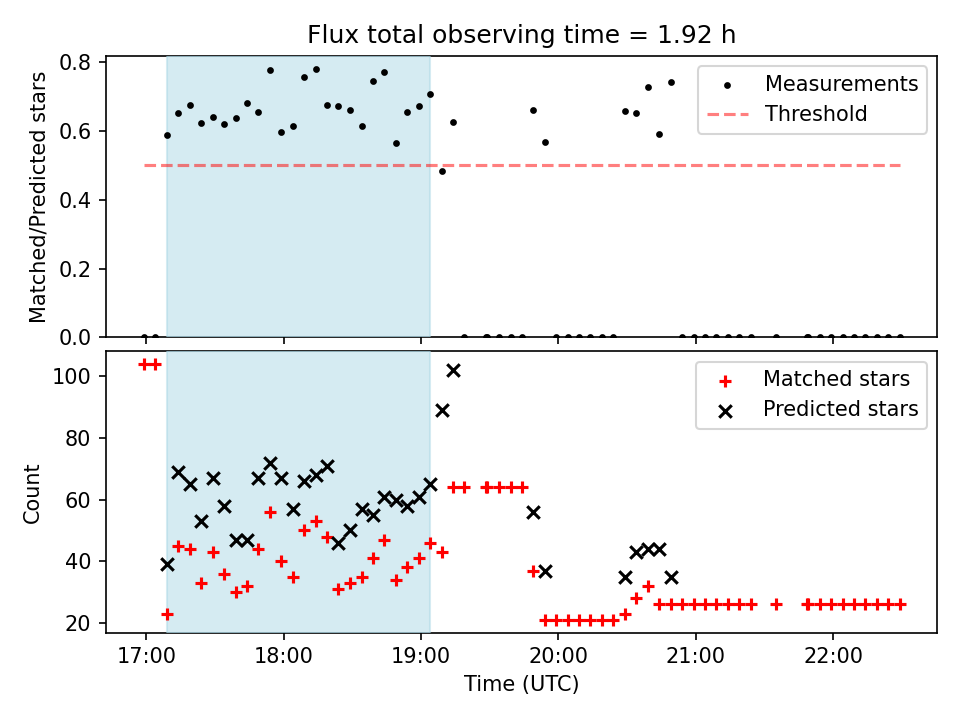 Flux total observing time = 1.92 h

Matched/Predicted stars

0.8
0.6
0.4
0.2
0.0

Measurements
Threshold

Count

100
80
60
40
20

Matched stars
Predicted stars

17:00
18:00
19:00
20:00
21:00
22:00

Time (UTC)